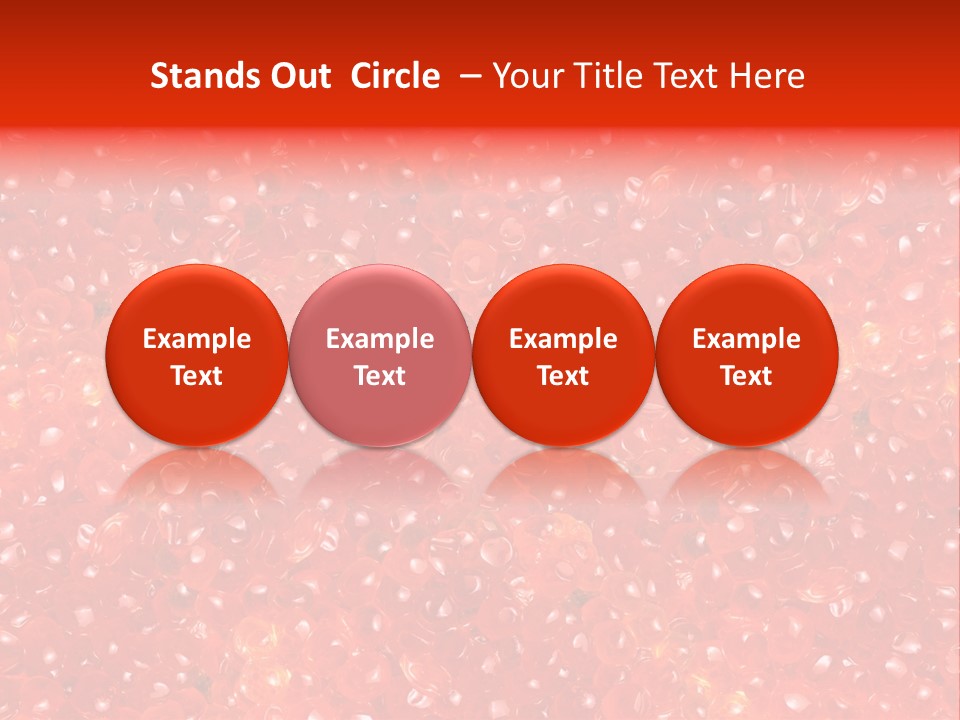 Stands Out Circle – Your Title Text Here

Example Text

Example Text

Example Text

Example Text